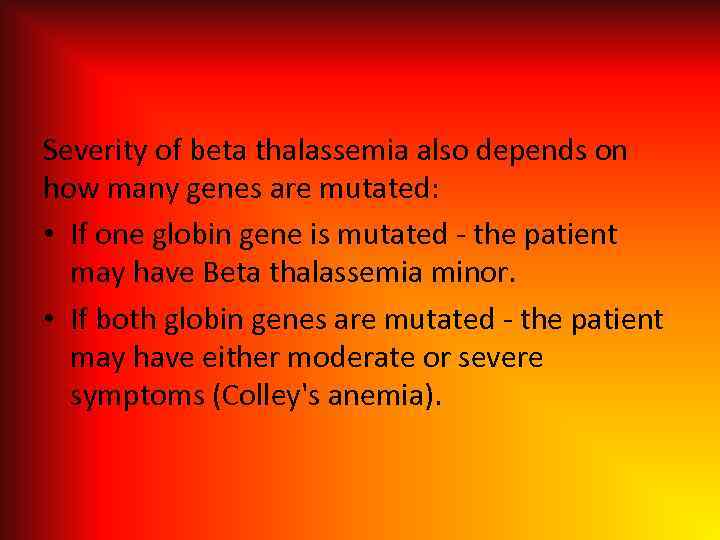 Severity of beta thalassemia also depends on how many genes are mutated:

• If one globin gene is mutated - the patient may have Beta thalassemia minor.

• If both globin genes are mutated - the patient may have either moderate or severe symptoms (Colley's anemia).